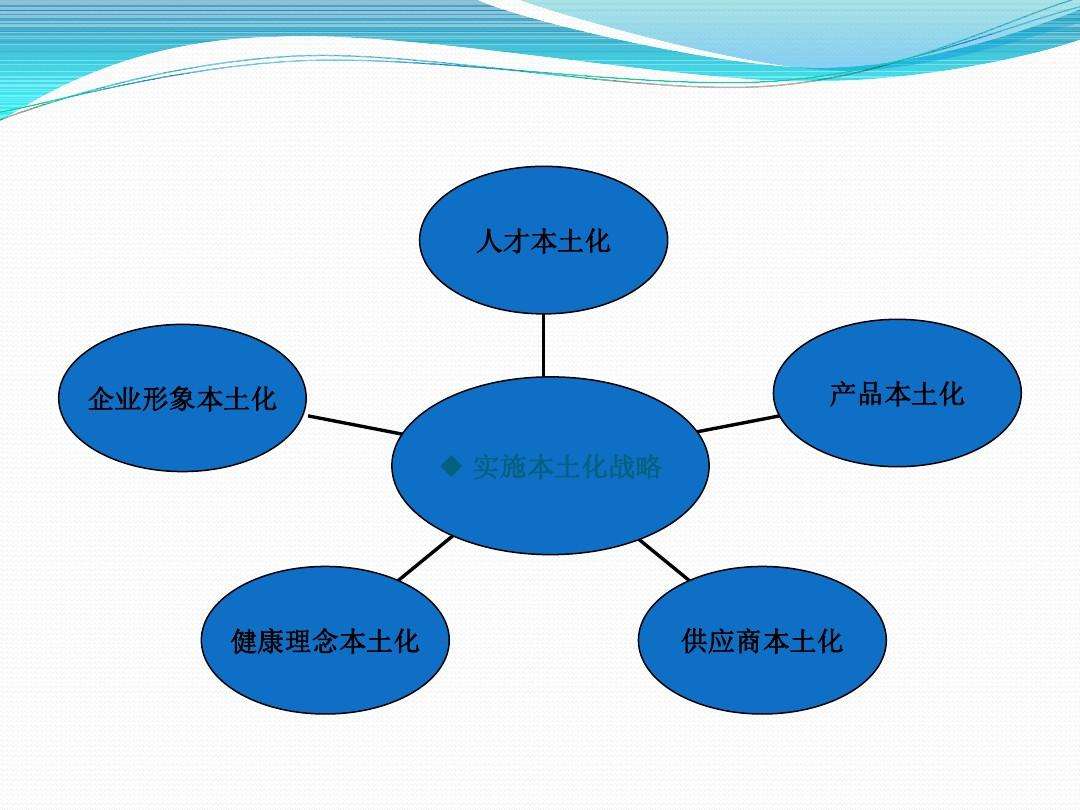 人才本土化

企业形象本土化

产品本土化

◆ 实施本土化战略

健康理念本土化

供应商本土化